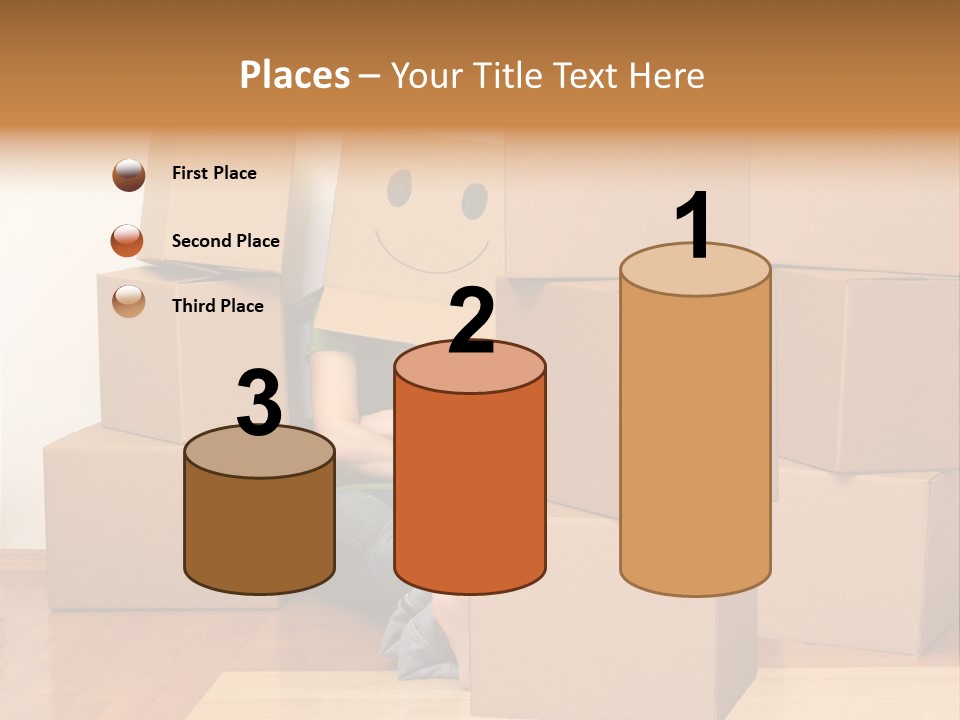 Places – Your Title Text Here

First Place

Second Place

Third Place

3

2

1